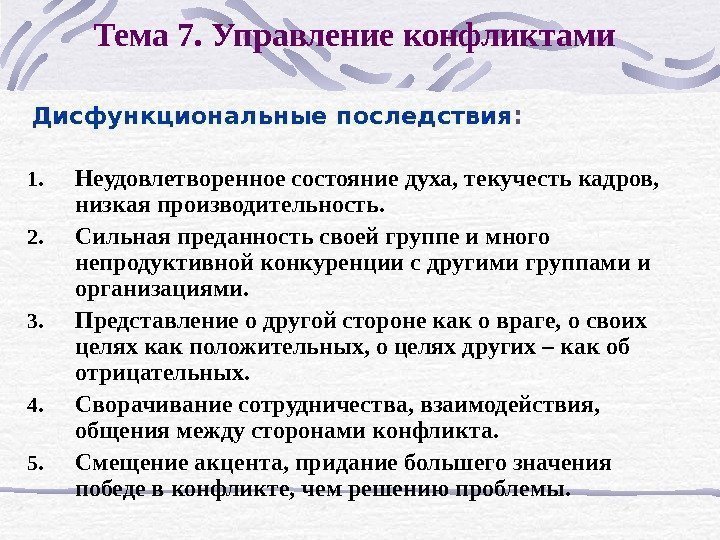 Тема 7. Управление конфликтами

Дисфункциональные последствия:

1. Неудовлетворенное состояние духа, текучесть кадров, низкая производительность.
2. Сильная преданность своей группе и много непродуктивной конкуренции с другими группами и организациями.
3. Представление о другой стороне как о враге, о своих целях как положительных, о целях других – как об отрицательных.
4. Сворачивание сотрудничества, взаимодействия, общения между сторонами конфликта.
5. Смещение акцента, придание большего значения победе в конфликте, чем решению проблемы.